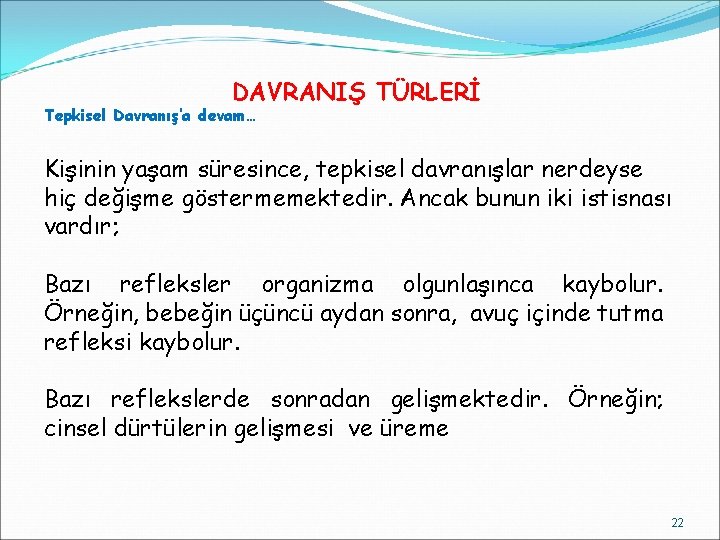 DAVRANIŞ TÜRLERİ

Tepkisel Davranış'a devam…

Kişinin yaşam süresince, tepkisel davranışlar nerdeyse hiç değişme göstermemektedir. Ancak bunun iki istisnası vardır;

Bazı refleksler organizma olgunlaşınca kaybolur. Örneğin, bebeğin üçüncü aydan sonra, avuç içinde tutma refleksi kaybolur.

Bazı reflekslerde sonradan gelişmektedir. Örneğin; cinsel dürtülerin gelişmesi ve üreme

22